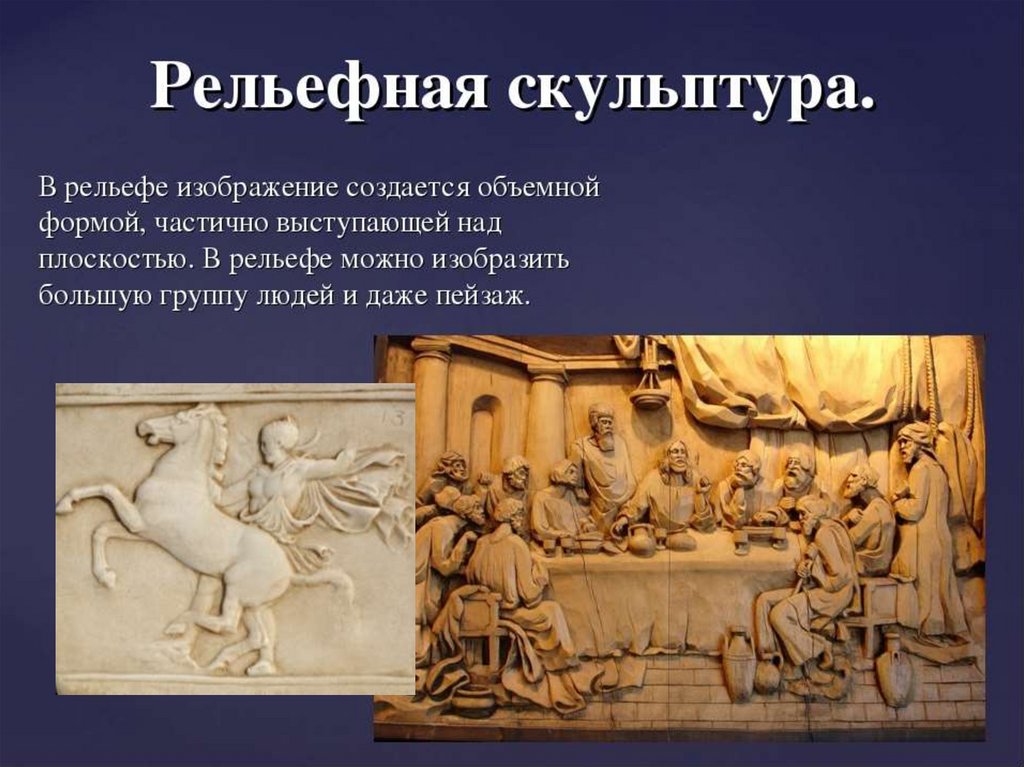 Рельефная скульптура.

В рельефе изображение создается объемной формой, частично выступающей над плоскостью. В рельефе можно изобразить большую группу людей и даже пейзаж.